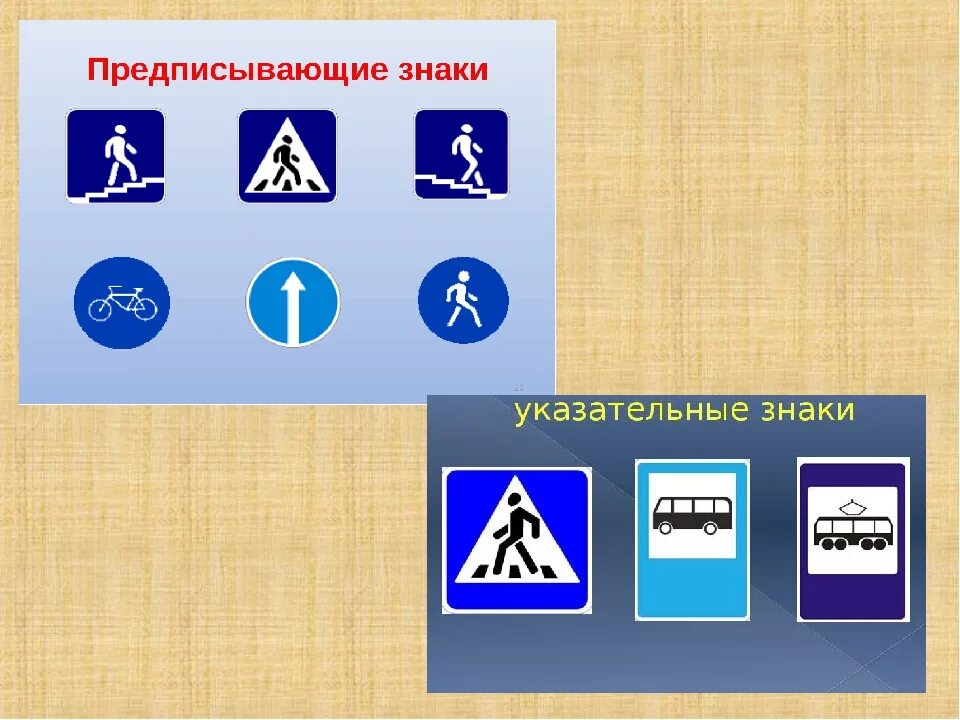 Предписывающие знаки

указательные знаки